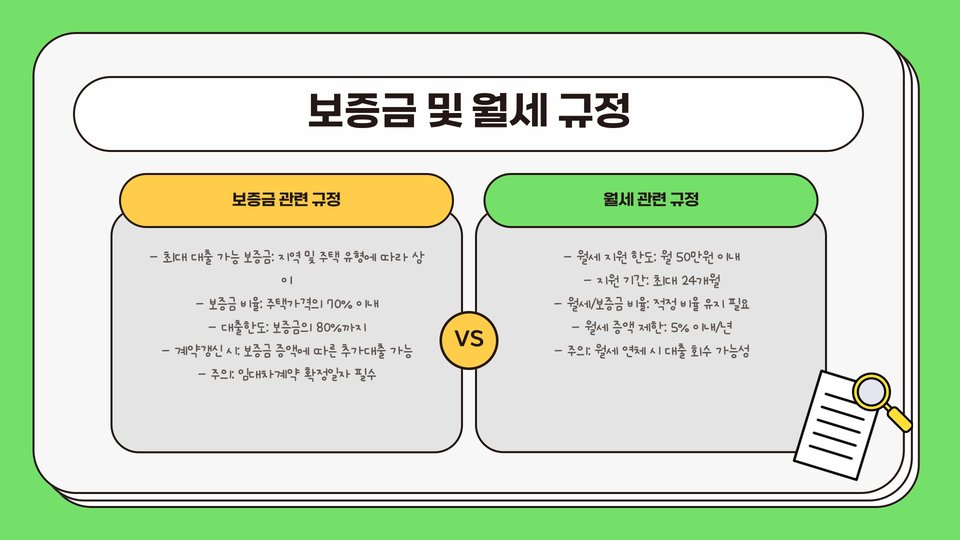 보증금 및 월세 규정

보증금 관련 규정

- 최대 대출 가능 보증금: 지역 및 주택 유형에 따라 상이
- 보증금 비율: 주택가격의 70% 이내
- 대출한도: 보증금의 80%까지
- 계약갱신 시: 보증금 증액에 따른 추가대출 가능
- 주의: 임대차계약 확정일자 필수

VS

월세 관련 규정

- 월세 지원 한도: 월 50만원 이내
- 지원 기간: 최대 24개월
- 월세/보증금 비율: 적정 비율 유지 필요
- 월세 증액 제한: 5% 이내/년
- 주의: 월세 연체 시 대출 회수 가능성